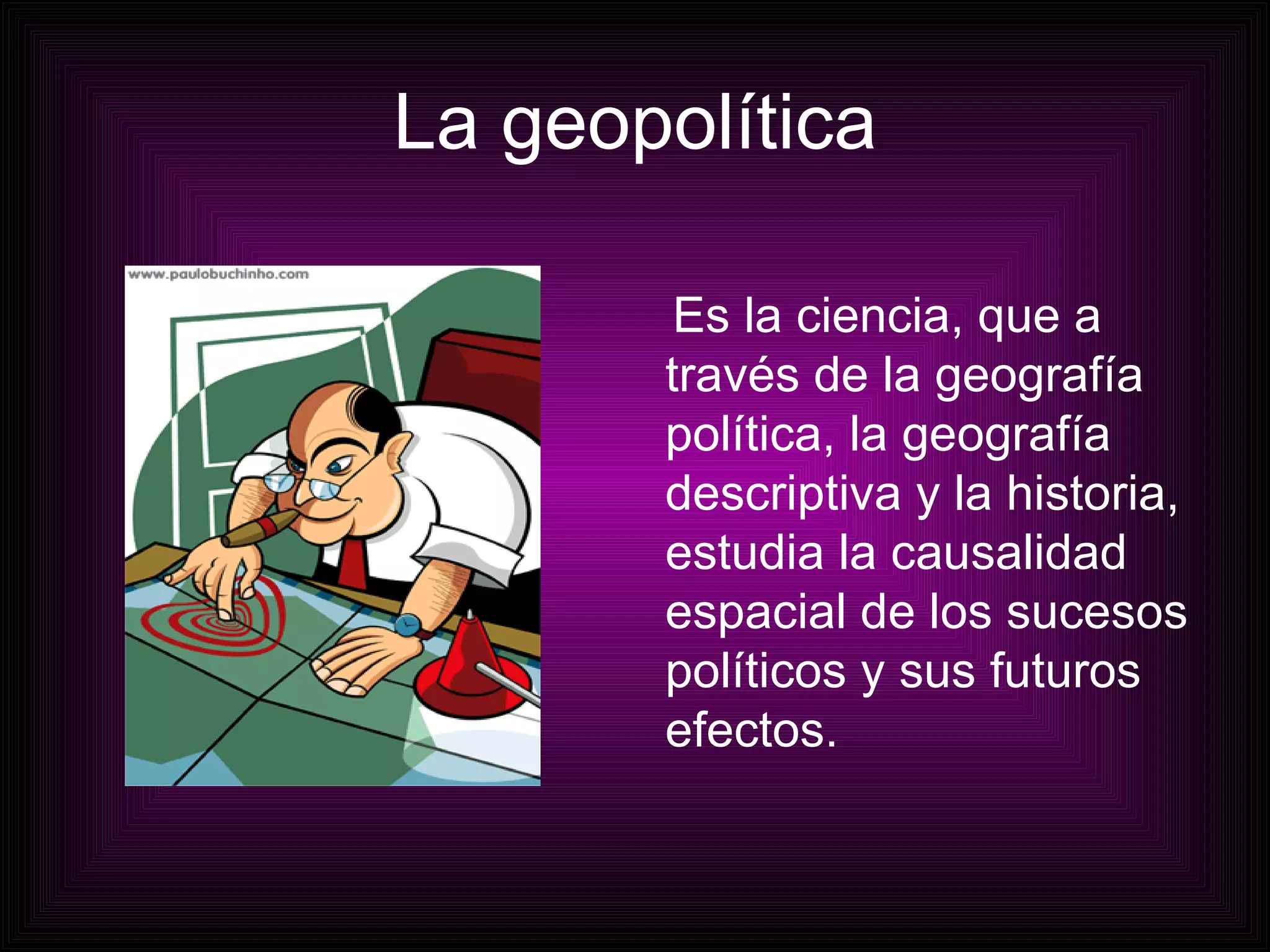 La geopolítica

www.paulobuchinho.com

Es la ciencia, que a través de la geografía política, la geografía descriptiva y la historia, estudia la causalidad espacial de los sucesos políticos y sus futuros efectos.